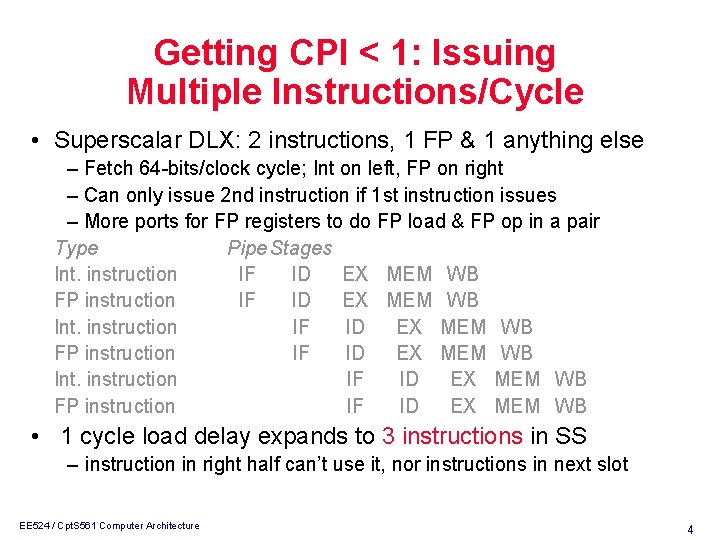 Getting CPI < 1: Issuing Multiple Instructions/Cycle

• Superscalar DLX: 2 instructions, 1 FP & 1 anything else
– Fetch 64-bits/clock cycle; Int on left, FP on right
– Can only issue 2nd instruction if 1st instruction issues
– More ports for FP registers to do FP load & FP op in a pair

| Type | Pipe Stages | | | | | | |
|---|---|---|---|---|---|---|---|
| Int. instruction | IF | ID | EX | MEM | WB | | |
| FP instruction | IF | ID | EX | MEM | WB | | |
| Int. instruction | | IF | ID | EX | MEM | WB | |
| FP instruction | | IF | ID | EX | MEM | WB | |
| Int. instruction | | | IF | ID | EX | MEM | WB |
| FP instruction | | | IF | ID | EX | MEM | WB |

• 1 cycle load delay expands to 3 instructions in SS
– instruction in right half can't use it, nor instructions in next slot

EE524 / CptS561 Computer Architecture

4